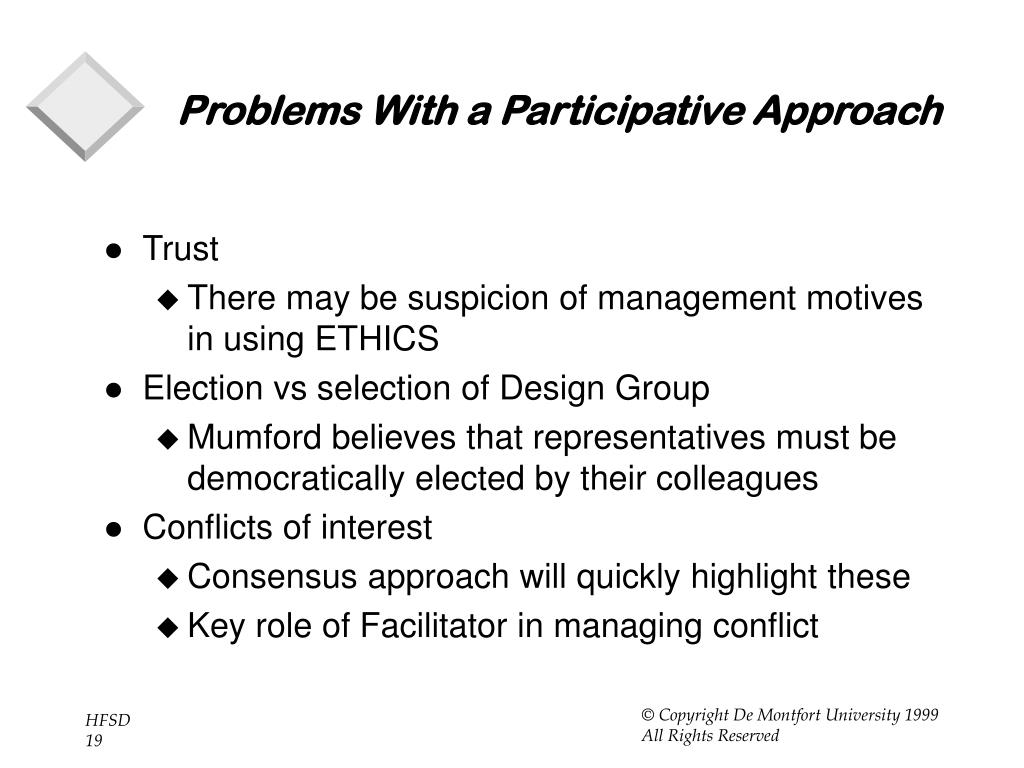 Problems With a Participative Approach

- Trust
  - There may be suspicion of management motives in using ETHICS
- Election vs selection of Design Group
  - Mumford believes that representatives must be democratically elected by their colleagues
- Conflicts of interest
  - Consensus approach will quickly highlight these
  - Key role of Facilitator in managing conflict

HFSD
19

© Copyright De Montfort University 1999
All Rights Reserved